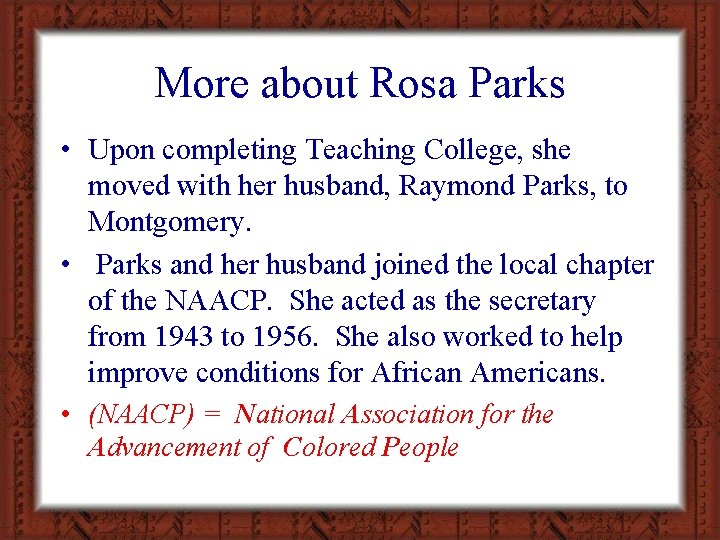 More about Rosa Parks

• Upon completing Teaching College, she moved with her husband, Raymond Parks, to Montgomery.

• Parks and her husband joined the local chapter of the NAACP. She acted as the secretary from 1943 to 1956. She also worked to help improve conditions for African Americans.

• (NAACP) = National Association for the Advancement of Colored People